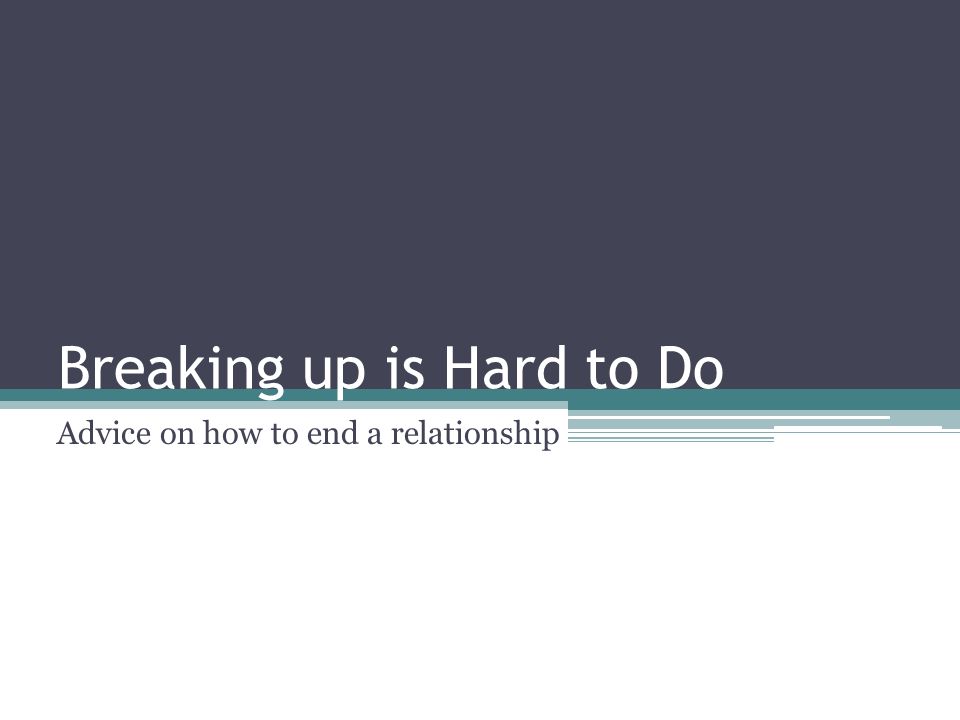 Breaking up is Hard to Do

Advice on how to end a relationship